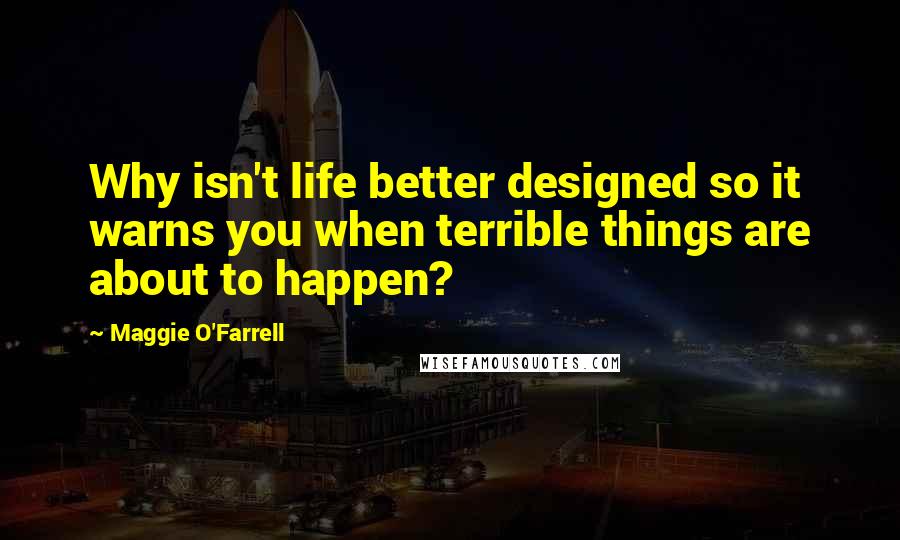 Why isn't life better designed so it warns you when terrible things are about to happen?

~ Maggie O'Farrell

WISEFAMOUSQUOTES.COM